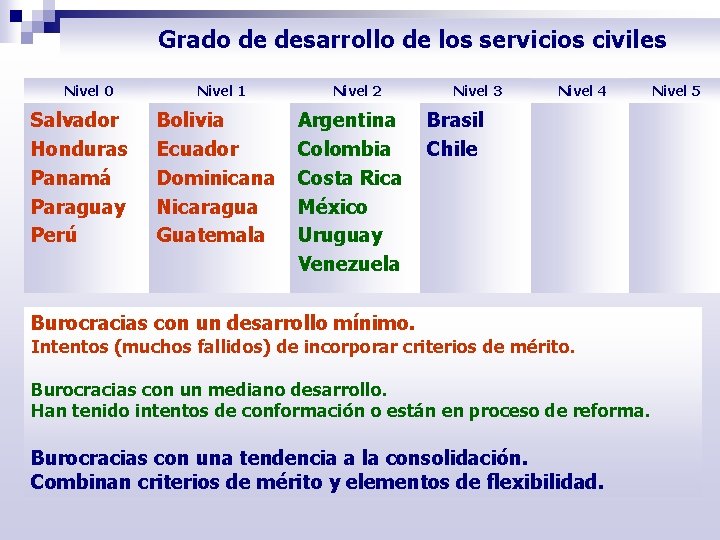 Grado de desarrollo de los servicios civiles

| Nivel 0 | Nivel 1 | Nivel 2 | Nivel 3 | Nivel 4 | Nivel 5 |
|---|---|---|---|---|---|
| Salvador | Bolivia | Argentina | Brasil | | |
| Honduras | Ecuador | Colombia | Chile | | |
| Panamá | Dominicana | Costa Rica | | | |
| Paraguay | Nicaragua | México | | | |
| Perú | Guatemala | Uruguay | | | |
| | | Venezuela | | | |

Burocracias con un desarrollo mínimo.
Intentos (muchos fallidos) de incorporar criterios de mérito.

Burocracias con un mediano desarrollo.
Han tenido intentos de conformación o están en proceso de reforma.

Burocracias con una tendencia a la consolidación.
Combinan criterios de mérito y elementos de flexibilidad.